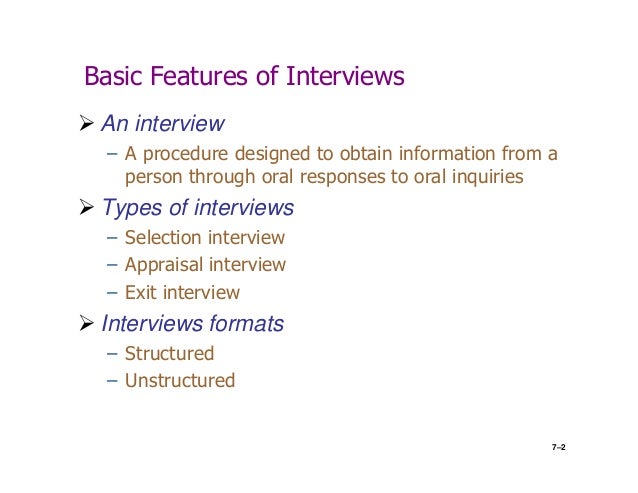 Basic Features of Interviews

➢ An interview

– A procedure designed to obtain information from a person through oral responses to oral inquiries

➢ Types of interviews

– Selection interview

– Appraisal interview

– Exit interview

➢ Interviews formats

– Structured

– Unstructured

7–2